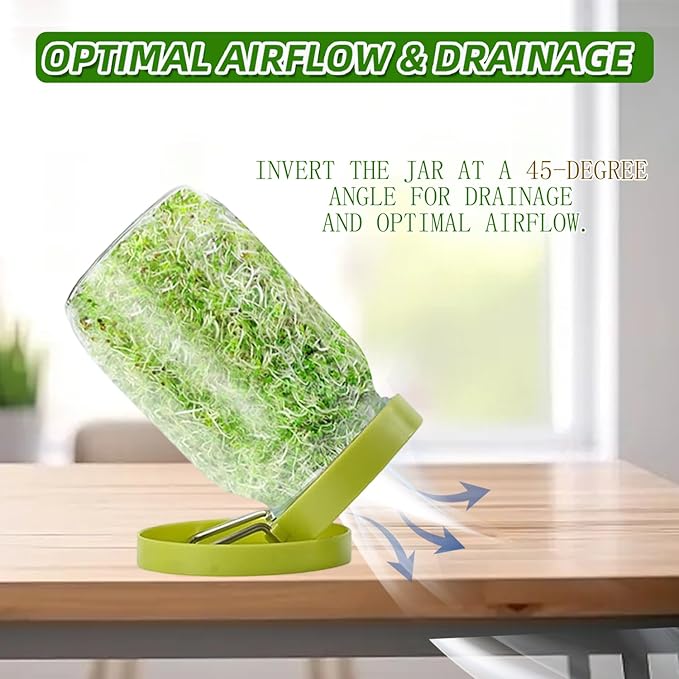 OPTIMAL AIRFLOW & DRAINAGE

INVERT THE JAR AT A 45-DEGREE ANGLE FOR DRAINAGE AND OPTIMAL AIRFLOW.